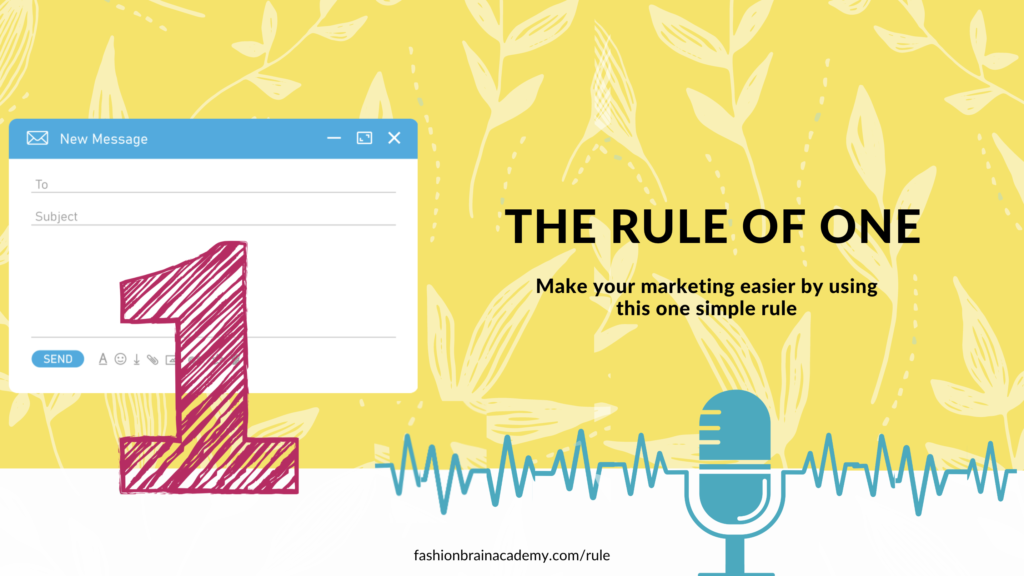 New Message

To

Subject

SEND

1

THE RULE OF ONE

Make your marketing easier by using this one simple rule

fashionbrainacademy.com/rule